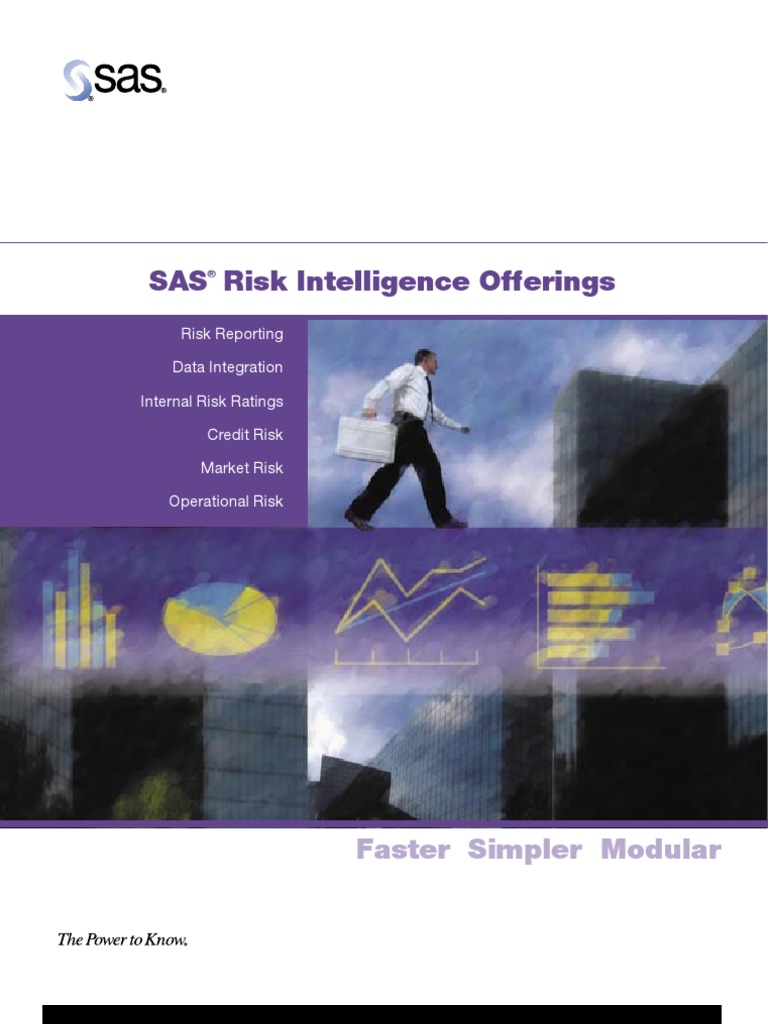 sas.

SAS® Risk Intelligence Offerings

Risk Reporting
Data Integration
Internal Risk Ratings
Credit Risk
Market Risk
Operational Risk

Faster Simpler Modular

The Power to Know.